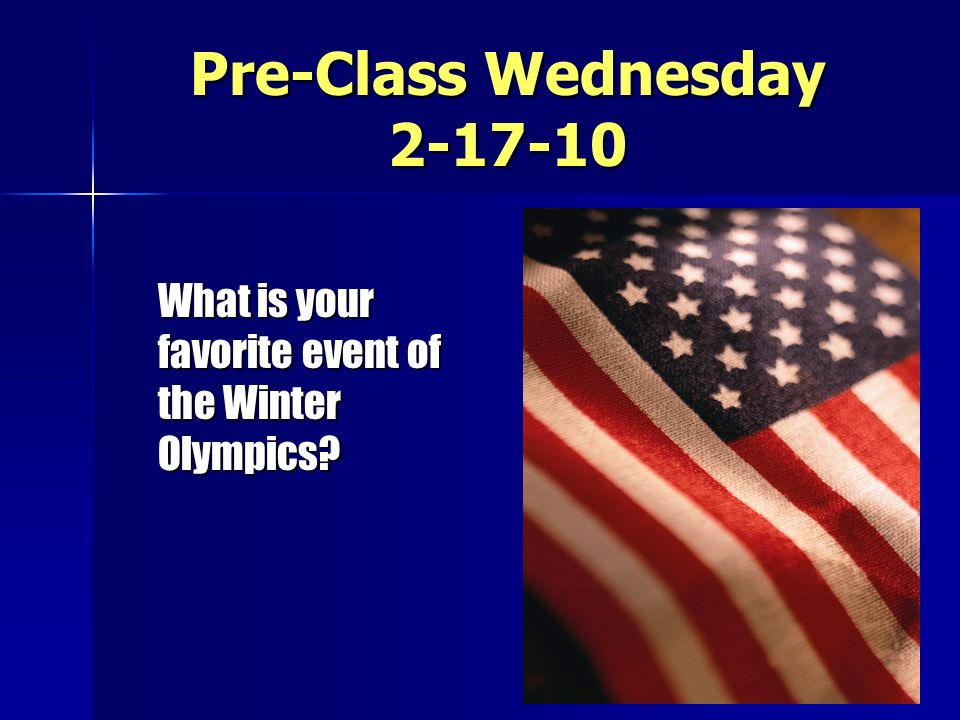 Pre-Class Wednesday
2-17-10

What is your favorite event of the Winter Olympics?